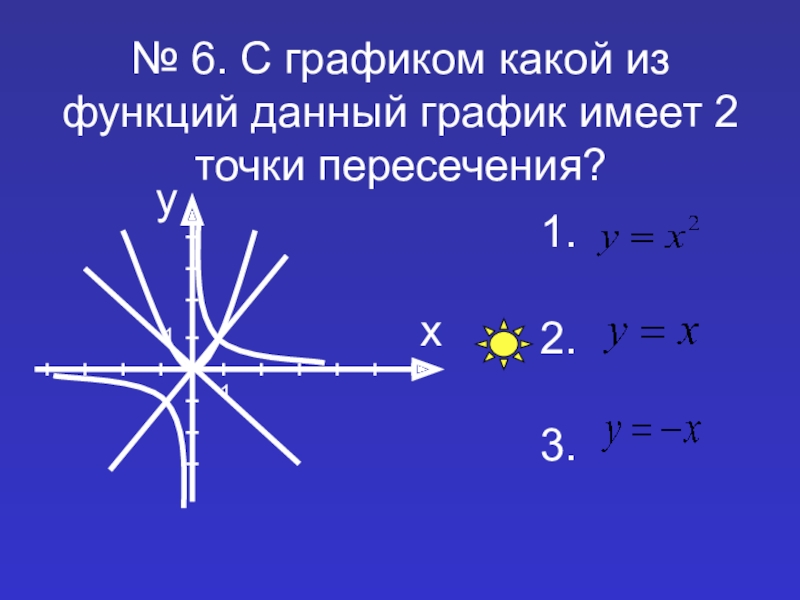 № 6. С графиком какой из функций данный график имеет 2 точки пересечения?

у

х

1. $y = x^2$

2. $y = x$

3. $y = -x$